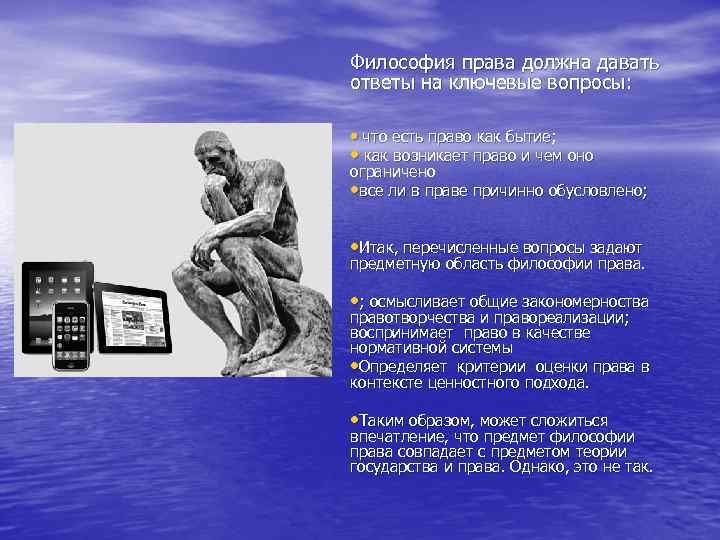 Философия права должна давать ответы на ключевые вопросы:

• что есть право как бытие;
• как возникает право и чем оно ограничено
•все ли в праве причинно обусловлено;

•Итак, перечисленные вопросы задают предметную область философии права.

•; осмысливает общие закономерноства правотворчества и правореализации; воспринимает право в качестве нормативной системы
•Определяет критерии оценки права в контексте ценностного подхода.

•Таким образом, может сложиться впечатление, что предмет философии права совпадает с предметом теории государства и права. Однако, это не так.